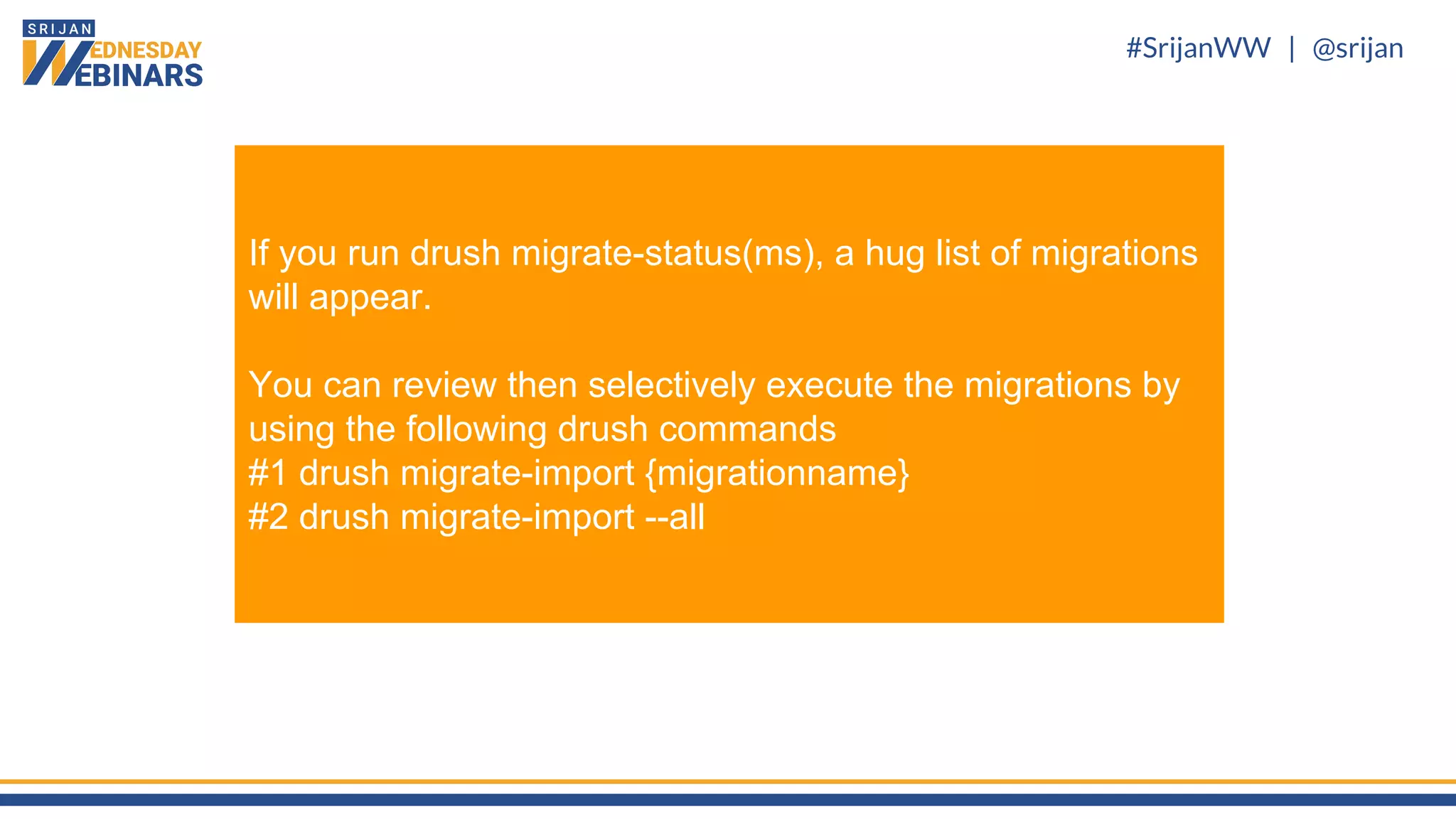 SRIJAN WEDNESDAY WEBINARS

#SrijanWW | @srijan

If you run drush migrate-status(ms), a hug list of migrations will appear.

You can review then selectively execute the migrations by using the following drush commands
#1 drush migrate-import {migrationname}
#2 drush migrate-import --all